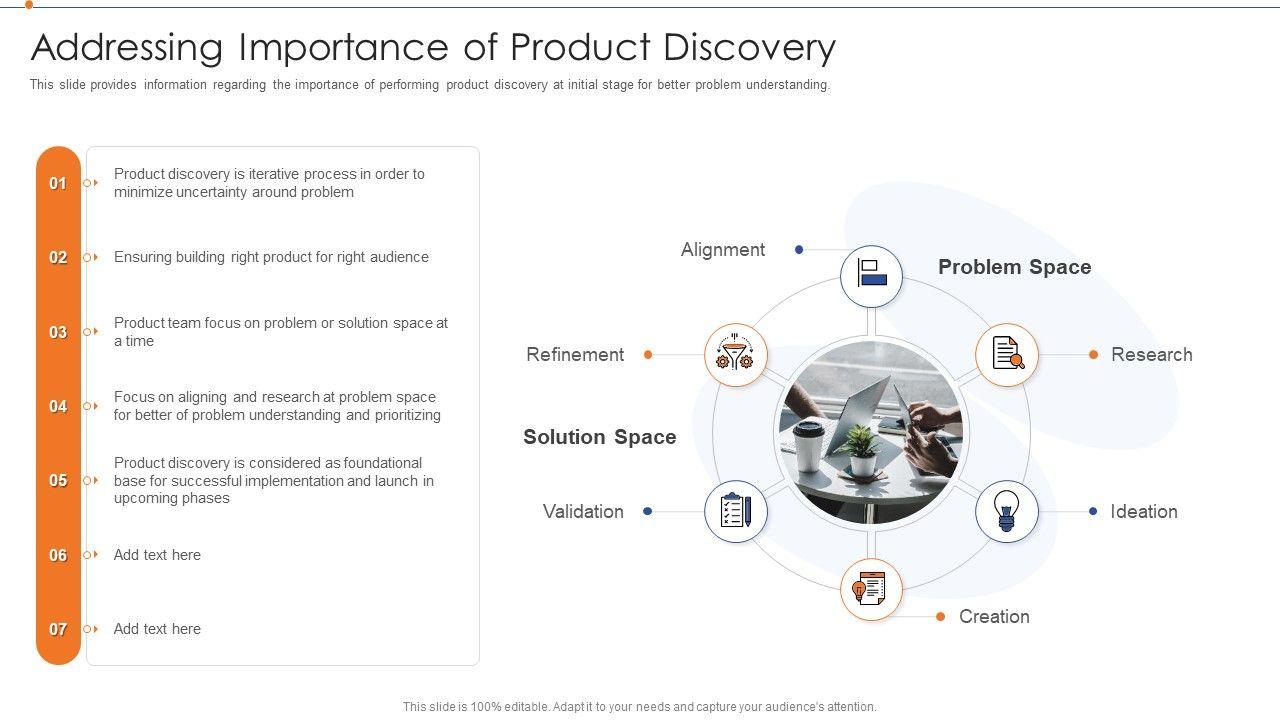 Addressing Importance of Product Discovery

This slide provides information regarding the importance of performing product discovery at initial stage for better problem understanding.

01 Product discovery is iterative process in order to minimize uncertainty around problem

02 Ensuring building right product for right audience

03 Product team focus on problem or solution space at a time

04 Focus on aligning and research at problem space for better of problem understanding and prioritizing

05 Product discovery is considered as foundational base for successful implementation and launch in upcoming phases

06 Add text here

07 Add text here

Alignment

Problem Space

Refinement

Research

Solution Space

Validation

Ideation

Creation

This slide is 100% editable. Adapt it to your needs and capture your audience's attention.